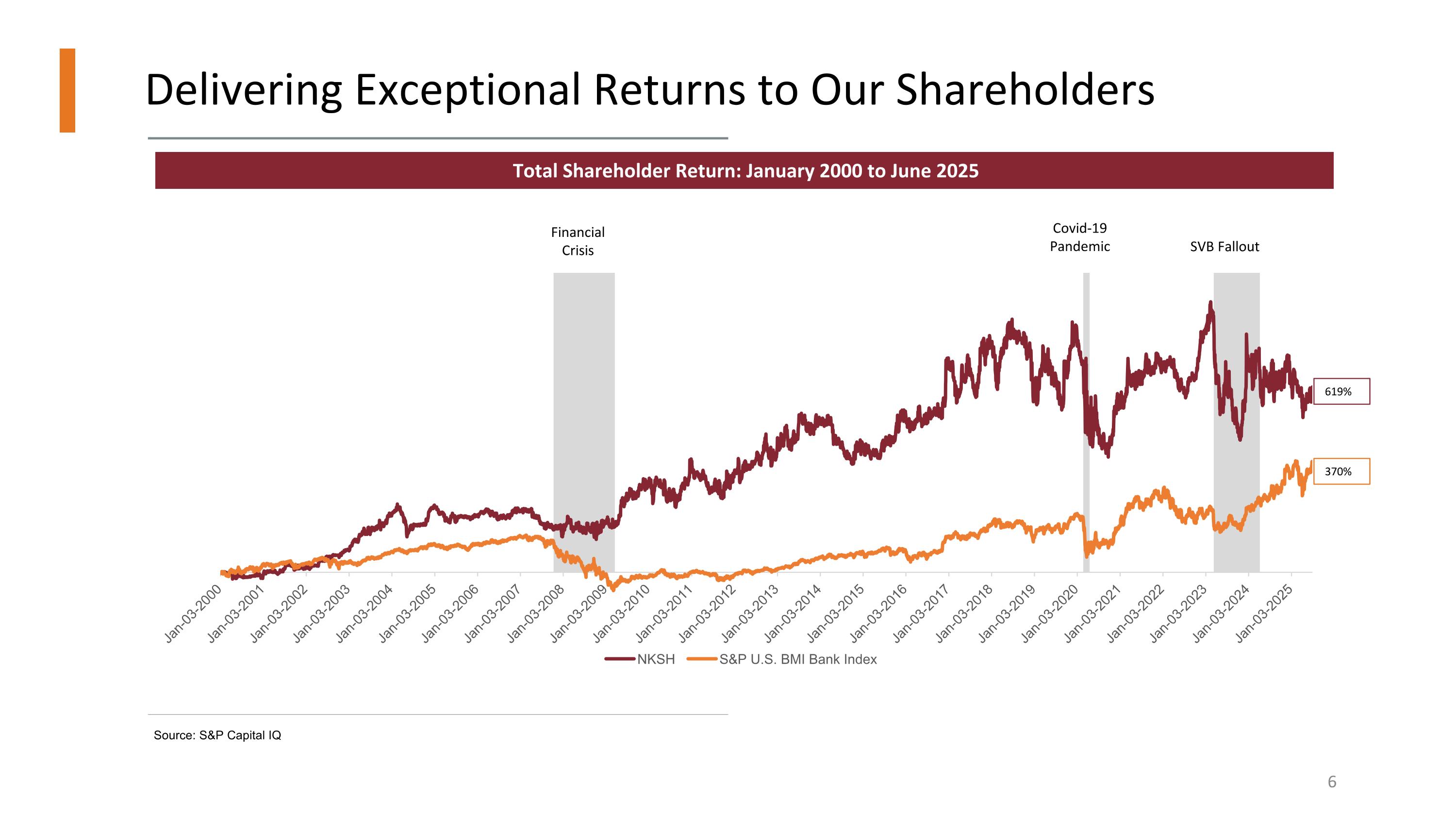 Delivering Exceptional Returns to Our Shareholders

Total Shareholder Return: January 2000 to June 2025

Financial Crisis

Covid-19 Pandemic

SVB Fallout

619%

370%

Jan-03-2000
Jan-03-2001
Jan-03-2002
Jan-03-2003
Jan-03-2004
Jan-03-2005
Jan-03-2006
Jan-03-2007
Jan-03-2008
Jan-03-2009
Jan-03-2010
Jan-03-2011
Jan-03-2012
Jan-03-2013
Jan-03-2014
Jan-03-2015
Jan-03-2016
Jan-03-2017
Jan-03-2018
Jan-03-2019
Jan-03-2020
Jan-03-2021
Jan-03-2022
Jan-03-2023
Jan-03-2024
Jan-03-2025

NKSH
S&P U.S. BMI Bank Index

Source: S&P Capital IQ

6